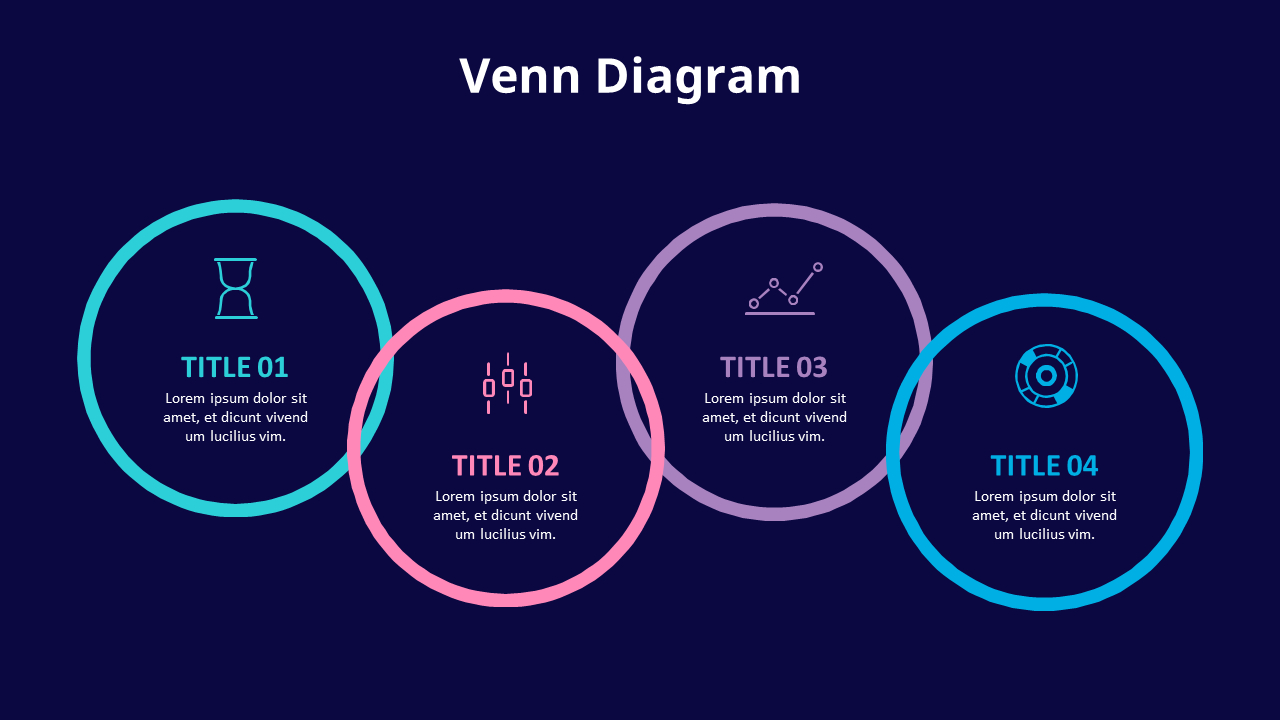 Venn Diagram

TITLE 01
Lorem ipsum dolor sit amet, et dicunt vivend um lucilius vim.

TITLE 02
Lorem ipsum dolor sit amet, et dicunt vivend um lucilius vim.

TITLE 03
Lorem ipsum dolor sit amet, et dicunt vivend um lucilius vim.

TITLE 04
Lorem ipsum dolor sit amet, et dicunt vivend um lucilius vim.